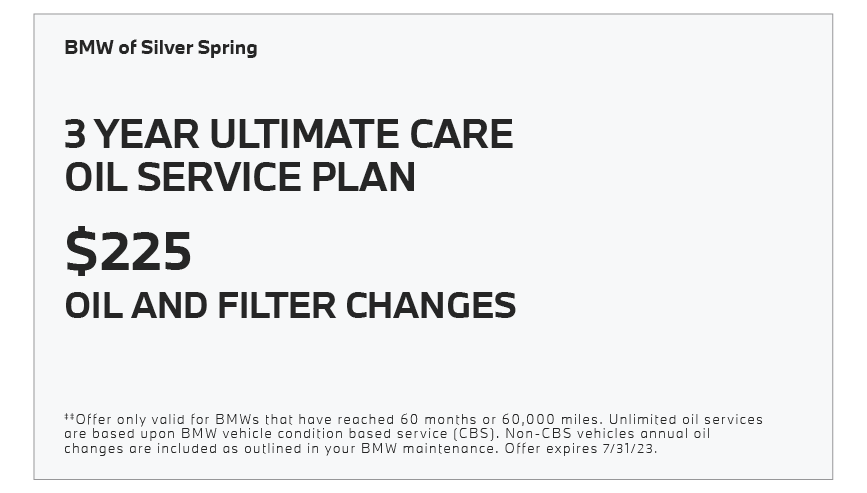 BMW of Silver Spring

3 YEAR ULTIMATE CARE OIL SERVICE PLAN

$225

OIL AND FILTER CHANGES

‡‡Offer only valid for BMWs that have reached 60 months or 60,000 miles. Unlimited oil services are based upon BMW vehicle condition based service (CBS). Non-CBS vehicles annual oil changes are included as outlined in your BMW maintenance. Offer expires 7/31/23.